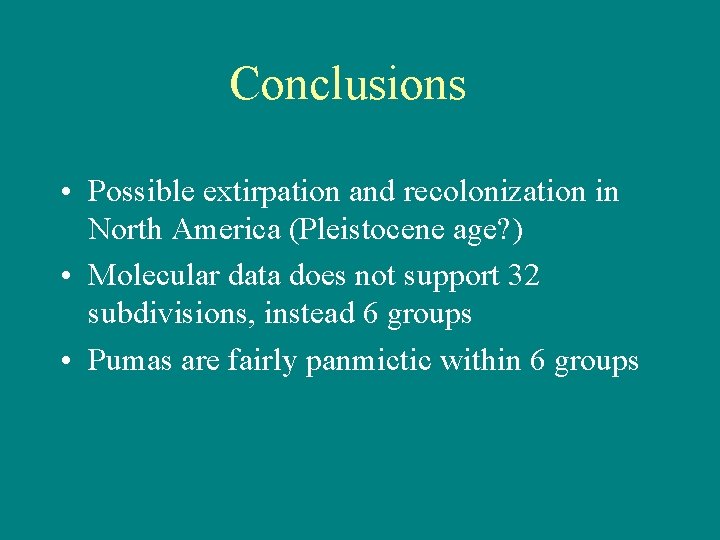 Conclusions

• Possible extirpation and recolonization in North America (Pleistocene age?)
• Molecular data does not support 32 subdivisions, instead 6 groups
• Pumas are fairly panmictic within 6 groups